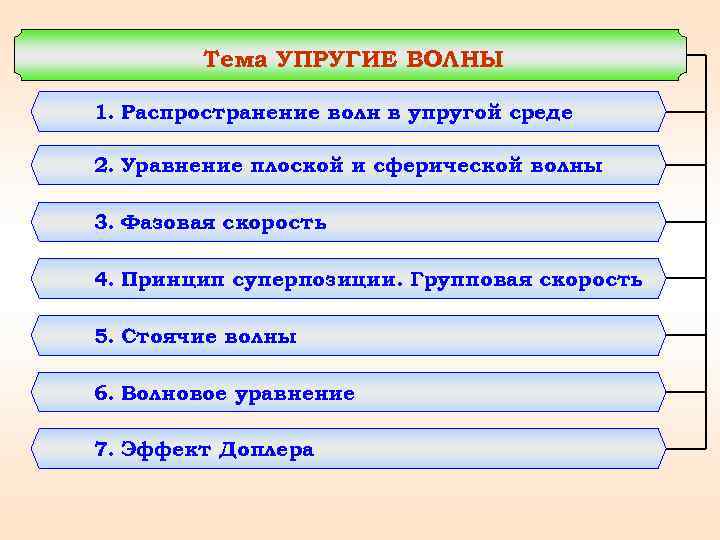 Тема УПРУГИЕ ВОЛНЫ

1. Распространение волн в упругой среде

2. Уравнение плоской и сферической волны

3. Фазовая скорость

4. Принцип суперпозиции. Групповая скорость

5. Стоячие волны

6. Волновое уравнение

7. Эффект Доплера